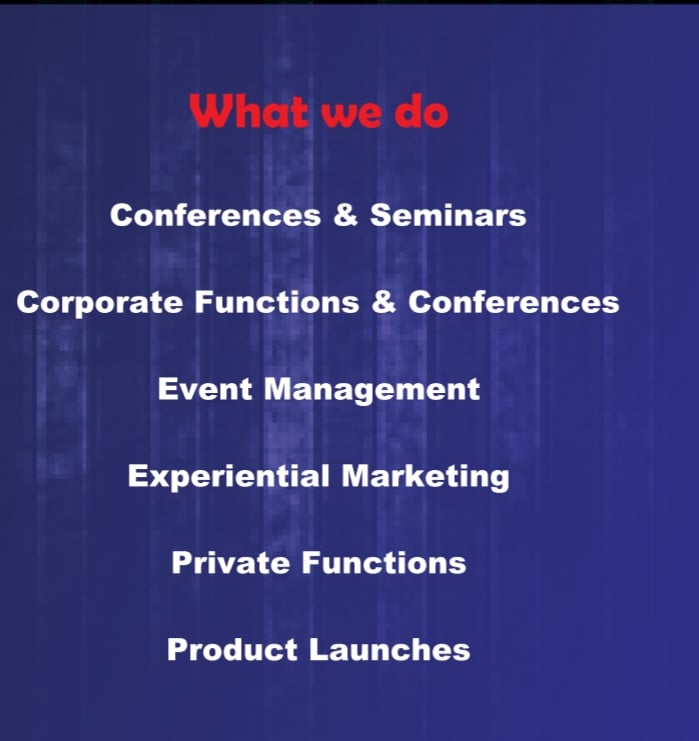 What we do

Conferences & Seminars

Corporate Functions & Conferences

Event Management

Experiential Marketing

Private Functions

Product Launches